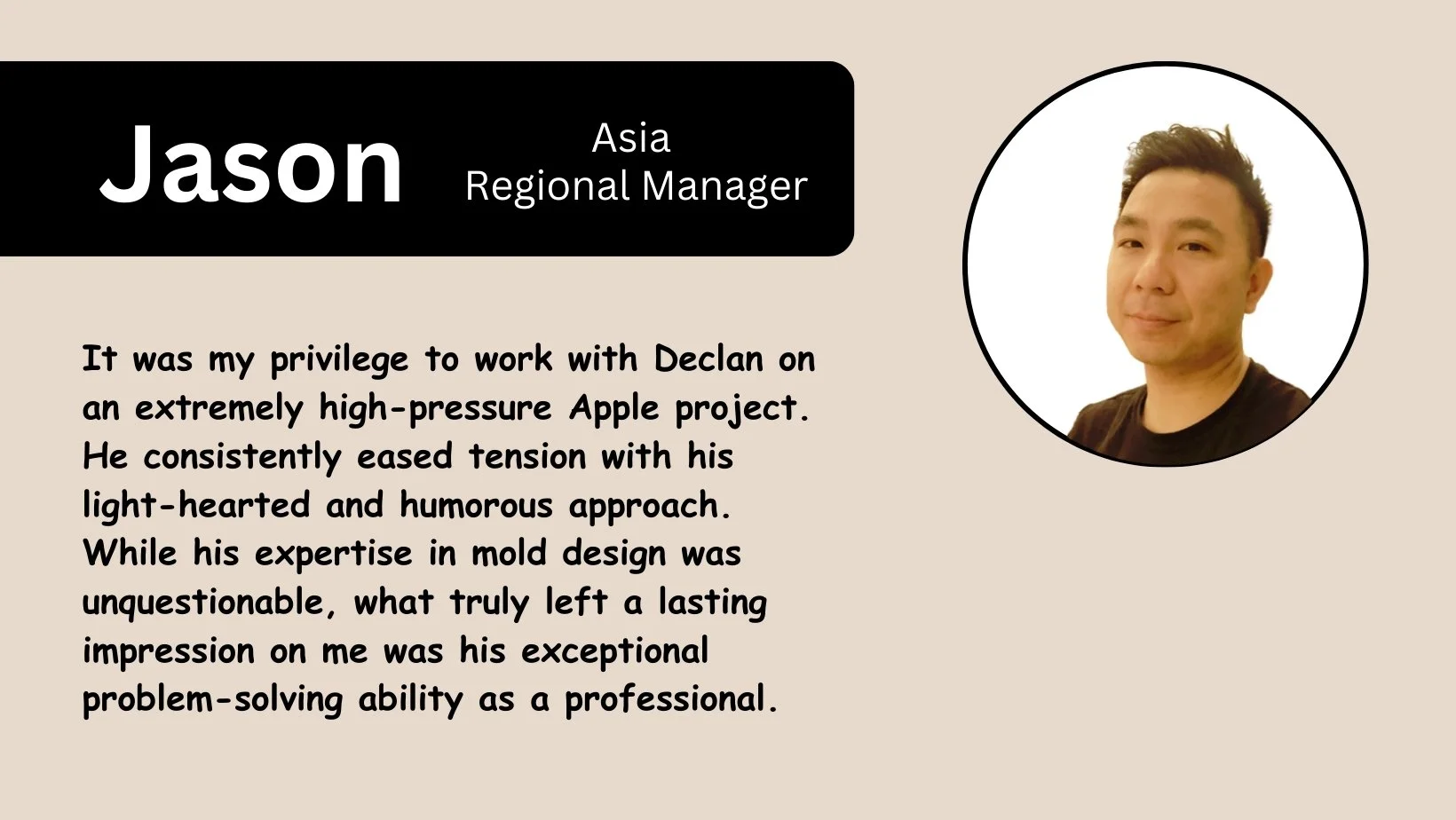 Jason

Asia
Regional Manager

It was my privilege to work with Declan on an extremely high-pressure Apple project. He consistently eased tension with his light-hearted and humorous approach. While his expertise in mold design was unquestionable, what truly left a lasting impression on me was his exceptional problem-solving ability as a professional.